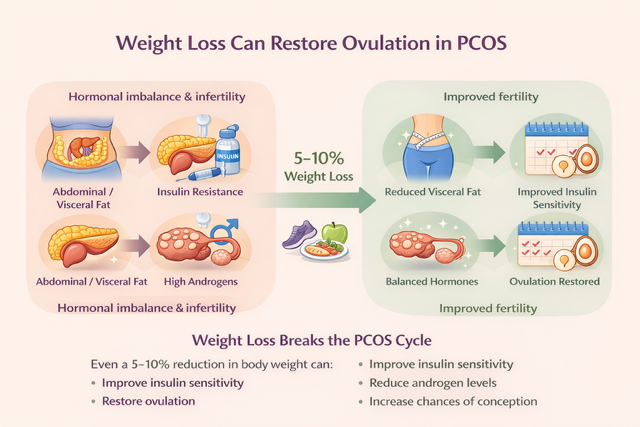 Weight Loss Can Restore Ovulation in PCOS

Hormonal imbalance & infertility

INSULIN

Abdominal / Visceral Fat

Insulin Resistance

Abdominal / Visceral Fat

High Androgens

Hormonal imbalance & infertility

5–10% Weight Loss

Improved fertility

Reduced Visceral Fat

Improved Insulin Sensitivity

Balanced Hormones

Ovulation Restored

Improved fertility

Weight Loss Breaks the PCOS Cycle

Even a 5–10% reduction in body weight can:
• Improve insulin sensitivity
• Restore ovulation

• Improve insulin sensitivity
• Reduce androgen levels
• Increase chances of conception